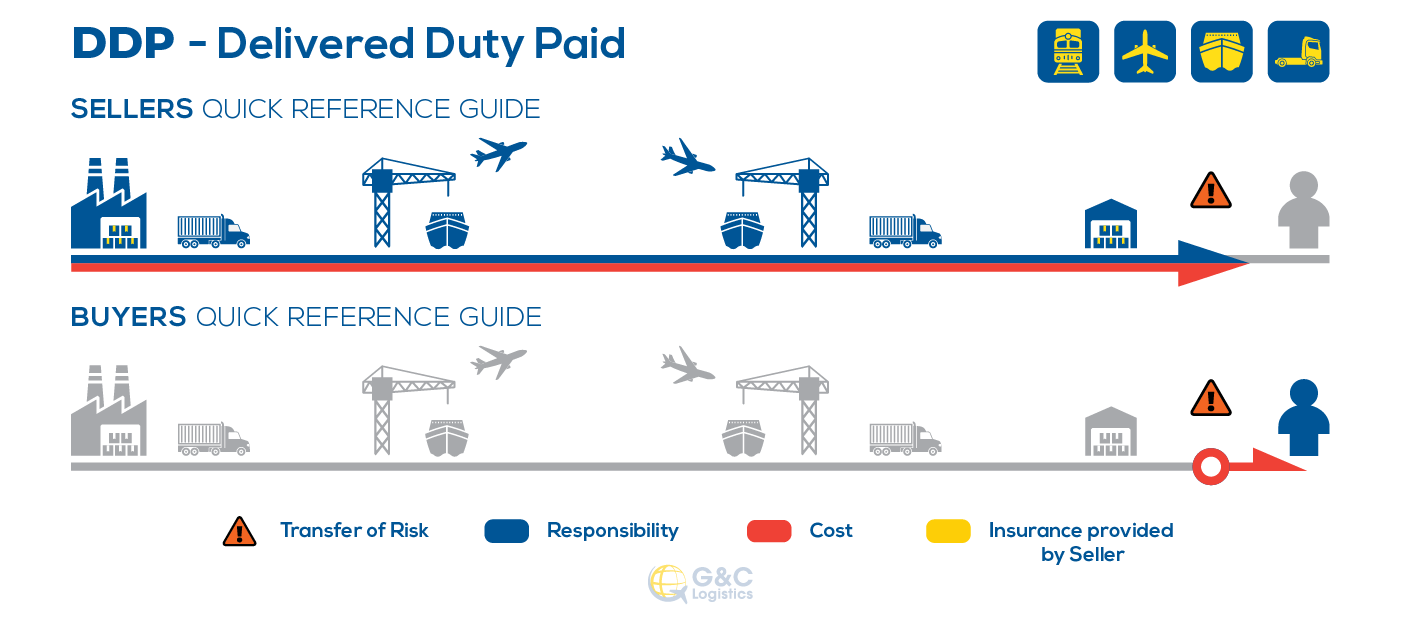 DDP - Delivered Duty Paid

SELLERS QUICK REFERENCE GUIDE

BUYERS QUICK REFERENCE GUIDE

Transfer of Risk
Responsibility
Cost
Insurance provided by Seller

G&C Logistics